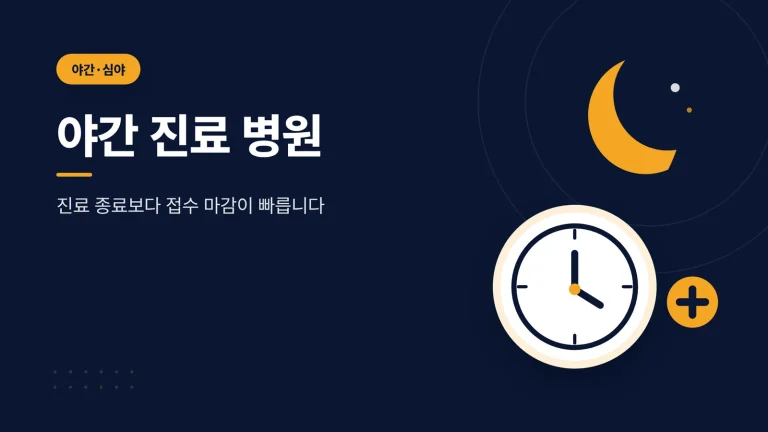 야간·심야

야간 진료 병원

진료 종료보다 접수 마감이 빠릅니다